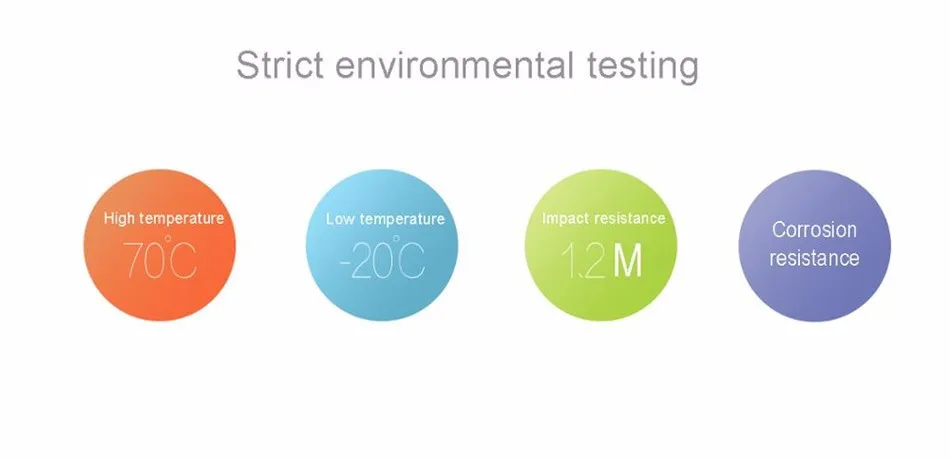 Strict environmental testing

High temperature
70°C

Low temperature
-20°C

Impact resistance
1.2 M

Corrosion resistance